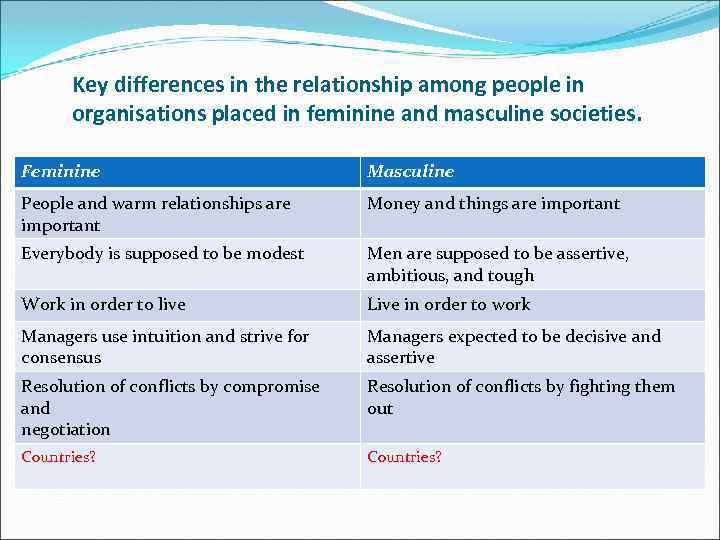 Key differences in the relationship among people in organisations placed in feminine and masculine societies.

| Feminine | Masculine |
|---|---|
| People and warm relationships are important | Money and things are important |
| Everybody is supposed to be modest | Men are supposed to be assertive, ambitious, and tough |
| Work in order to live | Live in order to work |
| Managers use intuition and strive for consensus | Managers expected to be decisive and assertive |
| Resolution of conflicts by compromise and negotiation | Resolution of conflicts by fighting them out |
| Countries? | Countries? |